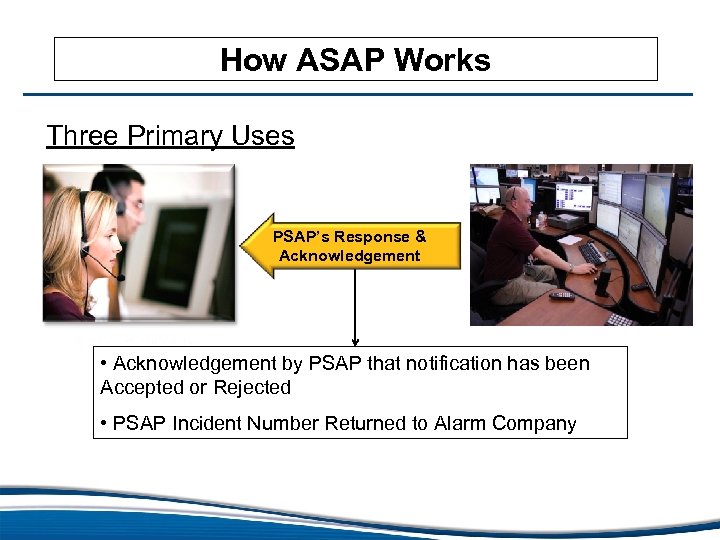 How ASAP Works

Three Primary Uses

PSAP's Response & Acknowledgement

• Acknowledgement by PSAP that notification has been Accepted or Rejected

• PSAP Incident Number Returned to Alarm Company